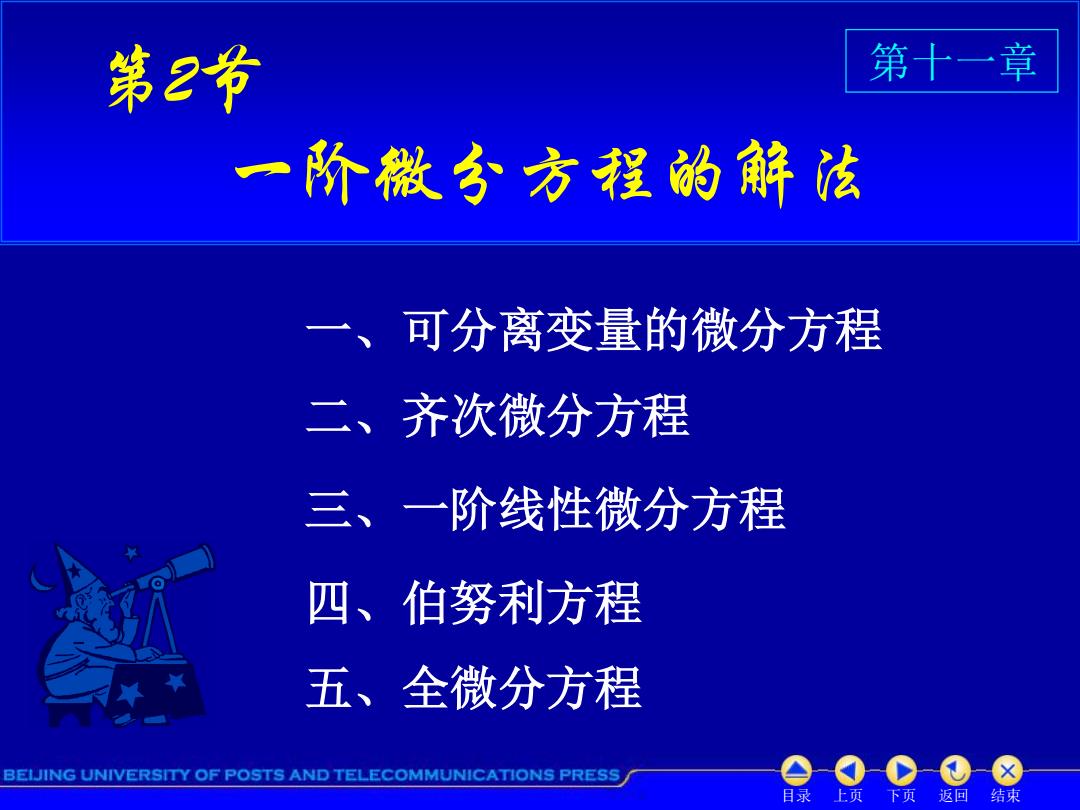 第2节

第十一章

一阶微分方程的解法

一、可分离变量的微分方程

二、齐次微分方程

三、一阶线性微分方程

四、伯努利方程

五、全微分方程

BEIJING UNIVERSITY OF POSTS AND TELECOMMUNICATIONS PRESS

目录 上页 下页 返回 结束